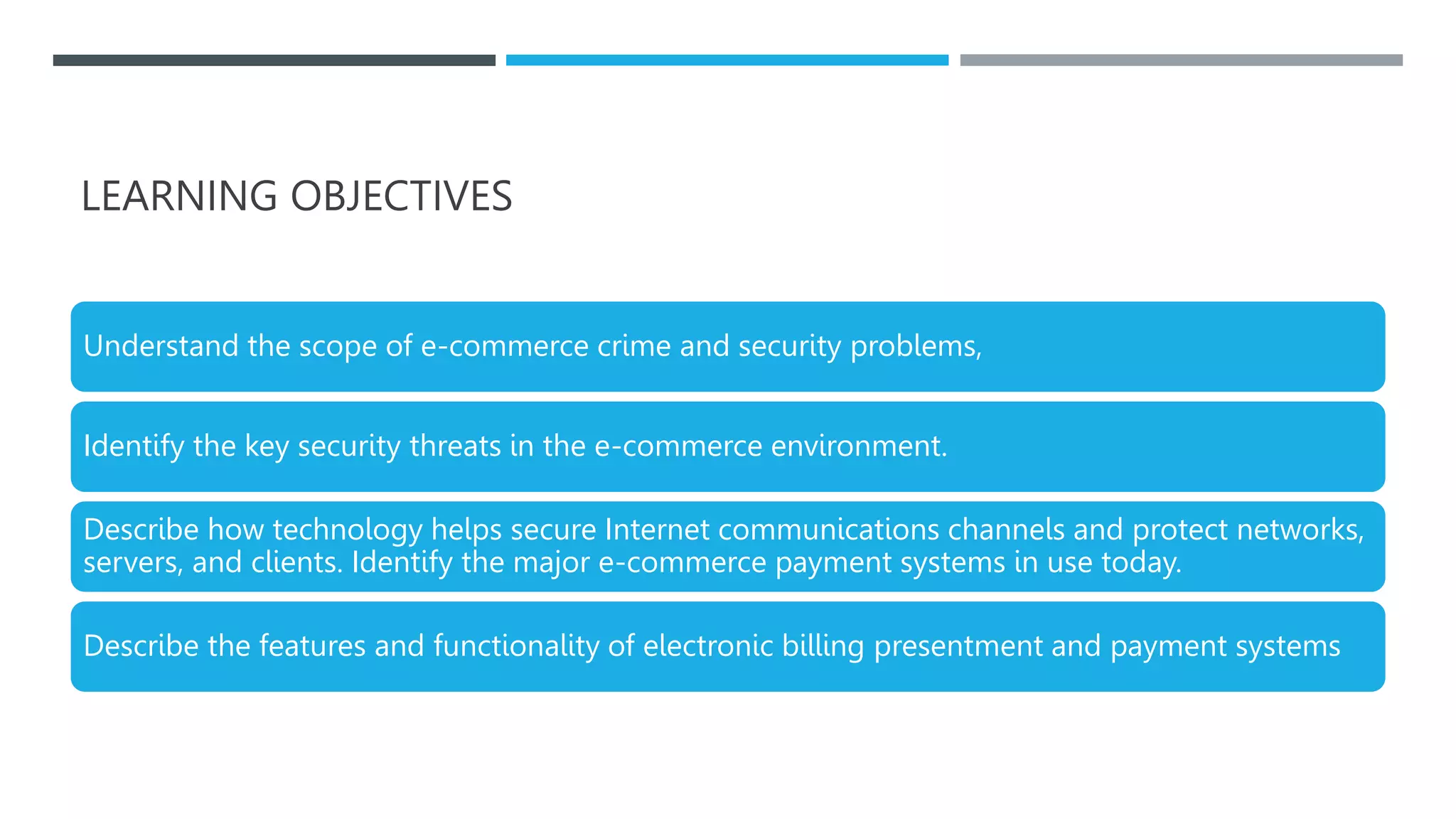 LEARNING OBJECTIVES

Understand the scope of e-commerce crime and security problems,

Identify the key security threats in the e-commerce environment.

Describe how technology helps secure Internet communications channels and protect networks, servers, and clients. Identify the major e-commerce payment systems in use today.

Describe the features and functionality of electronic billing presentment and payment systems